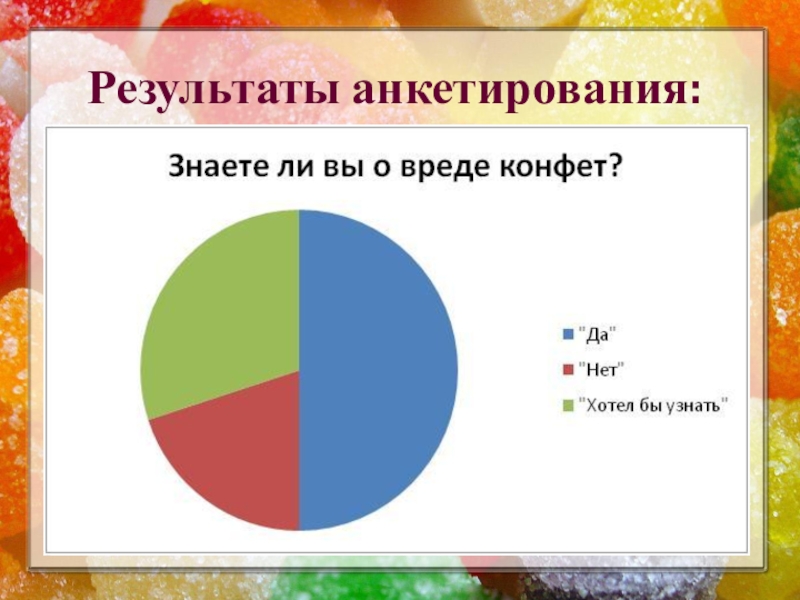 Результаты анкетирования:

Знаете ли вы о вреде конфет?

"Да"
"Нет"
"Хотел бы узнать"